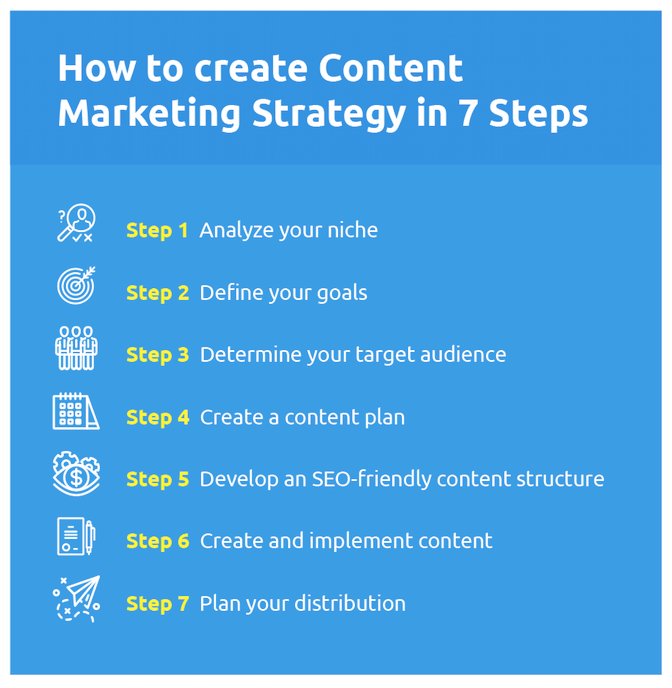 How to create Content Marketing Strategy in 7 Steps

Step 1 Analyze your niche

Step 2 Define your goals

Step 3 Determine your target audience

Step 4 Create a content plan

Step 5 Develop an SEO-friendly content structure

Step 6 Create and implement content

Step 7 Plan your distribution